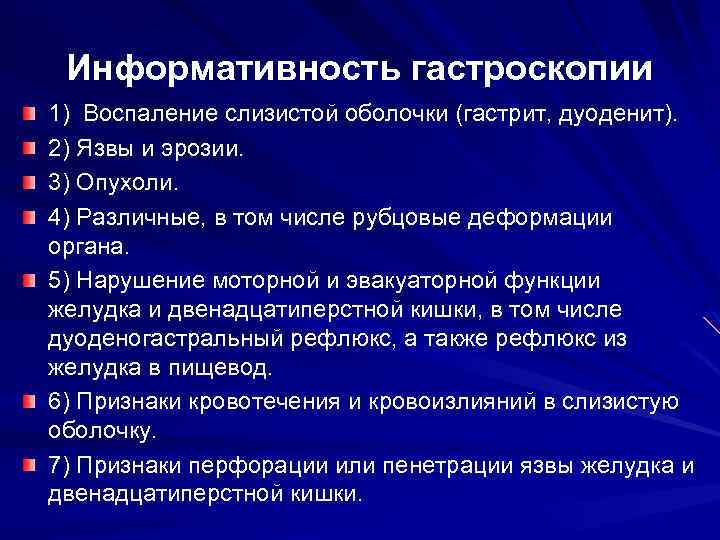 Информативность гастроскопии

1) Воспаление слизистой оболочки (гастрит, дуоденит).

2) Язвы и эрозии.

3) Опухоли.

4) Различные, в том числе рубцовые деформации органа.

5) Нарушение моторной и эвакуаторной функции желудка и двенадцатиперстной кишки, в том числе дуоденогастральный рефлюкс, а также рефлюкс из желудка в пищевод.

6) Признаки кровотечения и кровоизлияний в слизистую оболочку.

7) Признаки перфорации или пенетрации язвы желудка и двенадцатиперстной кишки.